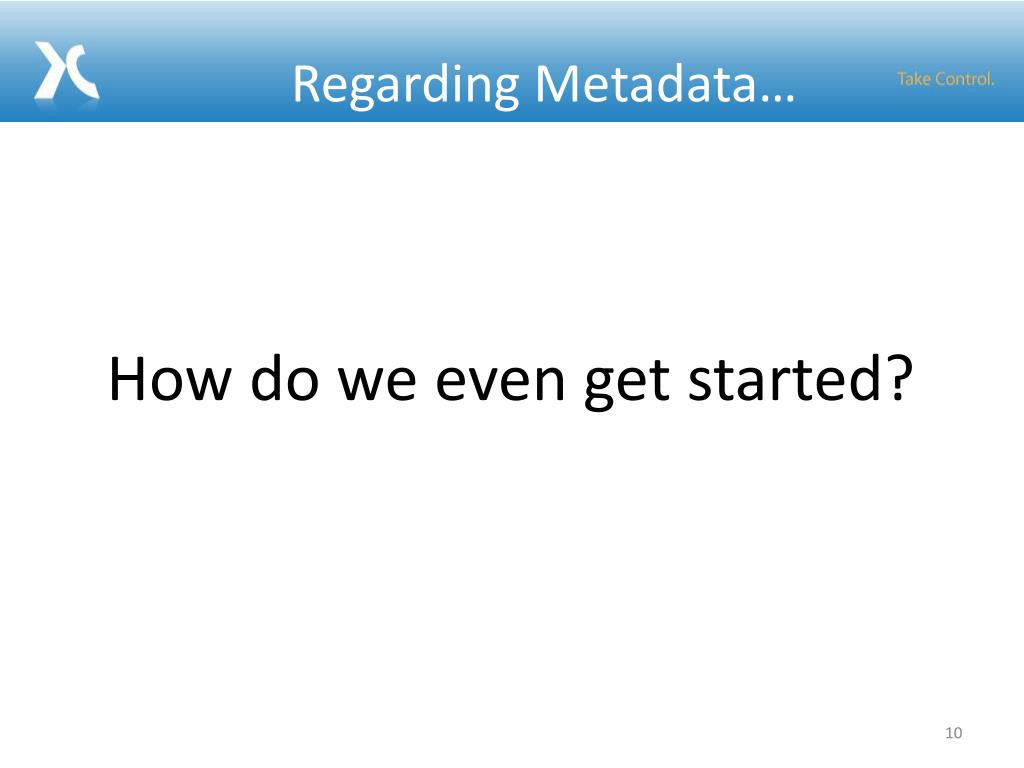 Regarding Metadata…

Take Control.

How do we even get started?

10